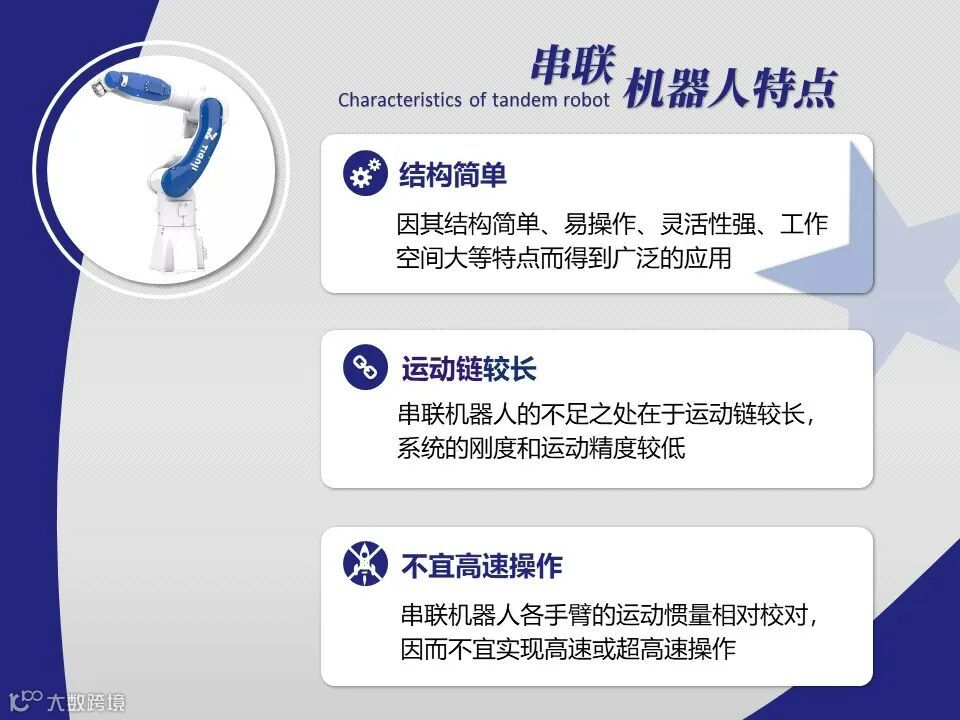 串联

Characteristics of tandem robot 机器人特点

结构简单

因其结构简单、易操作、灵活性强、工作空间大等特点而得到广泛的应用

运动链较长

串联机器人的不足之处在于运动链较长，系统的刚度和运动精度较低

不宜高速操作

串联机器人各手臂的运动惯量相对校对，因而不宜实现高速或超高速操作

大数跨境